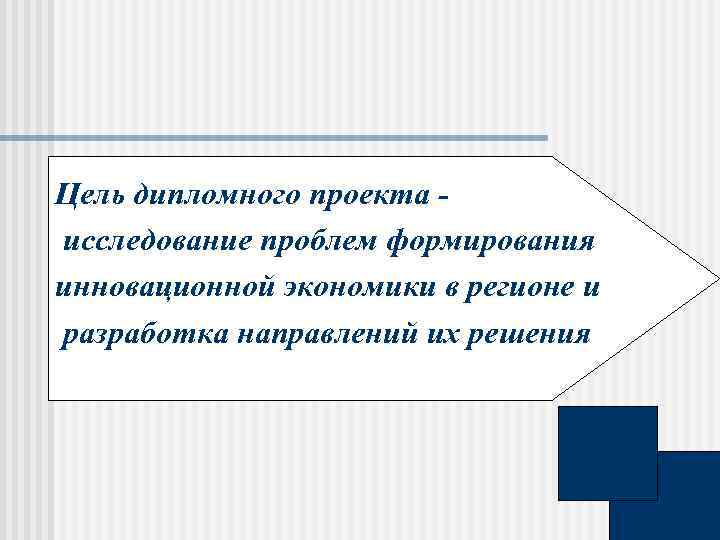 Цель дипломного проекта - исследование проблем формирования инновационной экономики в регионе и разработка направлений их решения